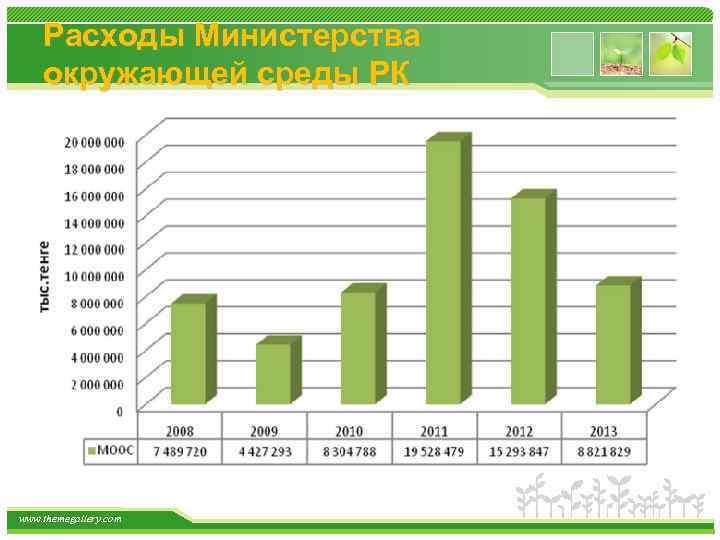 Расходы Министерства окружающей среды РК

тыс.тенге

20 000 000
18 000 000
16 000 000
14 000 000
12 000 000
10 000 000
8 000 000
6 000 000
4 000 000
2 000 000
0

| | 2008 | 2009 | 2010 | 2011 | 2012 | 2013 |
|---|---|---|---|---|---|---|
| МООС | 7 489 720 | 4 427 293 | 8 304 788 | 19 528 479 | 15 293 847 | 8 821 829 |

www.themegallery.com